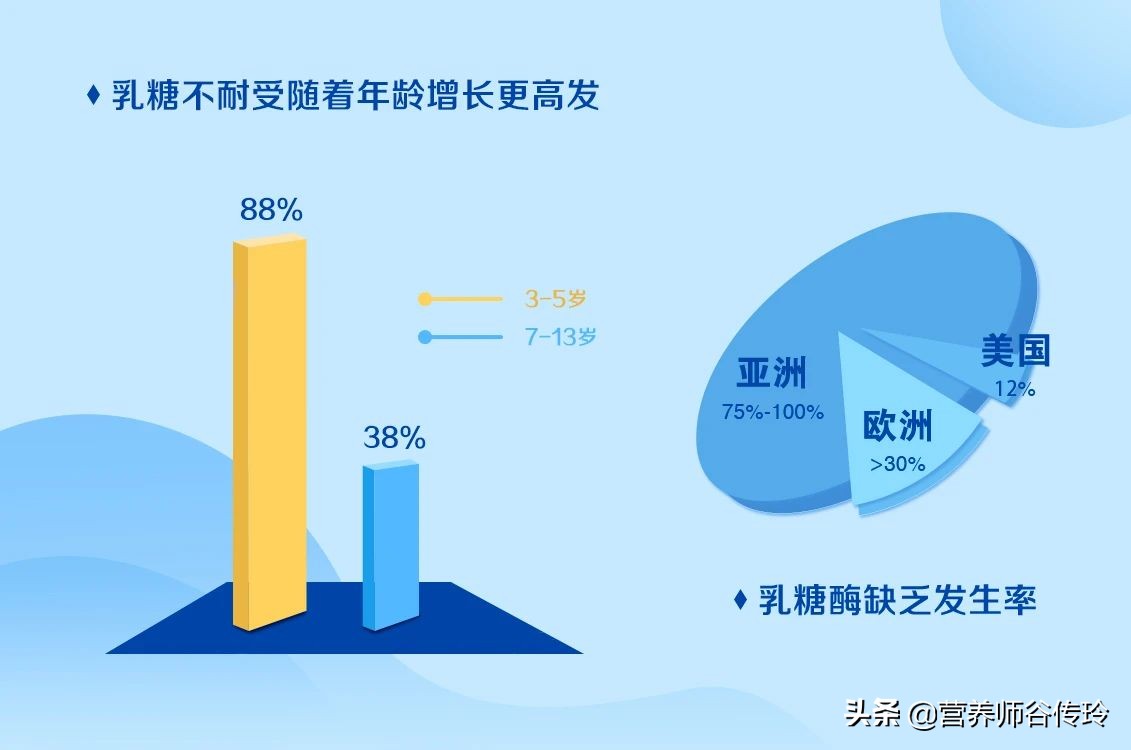 ♦ 乳糖不耐受随着年龄增长更高发

88%

3-5岁

7-13岁

38%

亚洲
75%-100%

欧洲
>30%

美国
12%

♦ 乳糖酶缺乏发生率

头条 @营养师谷传玲